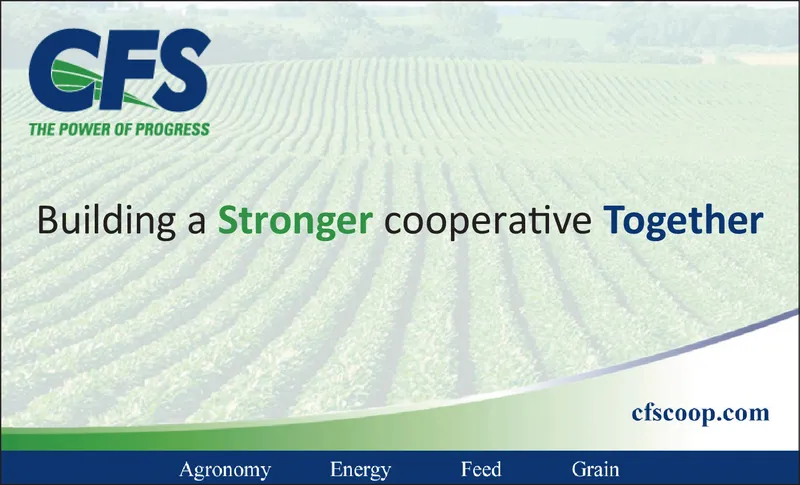 CFS
THE POWER OF PROGRESS

Building a Stronger cooperative Together

cfscoop.com

Agronomy Energy Feed Grain